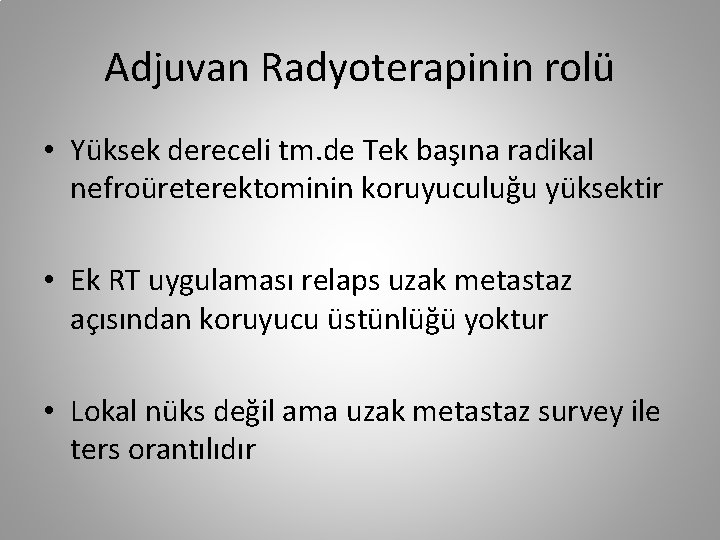 Adjuvan Radyoterapinin rolü

• Yüksek dereceli tm.de Tek başına radikal nefroüreterektominin koruyuculuğu yüksektir

• Ek RT uygulaması relaps uzak metastaz açısından koruyucu üstünlüğü yoktur

• Lokal nüks değil ama uzak metastaz survey ile ters orantılıdır